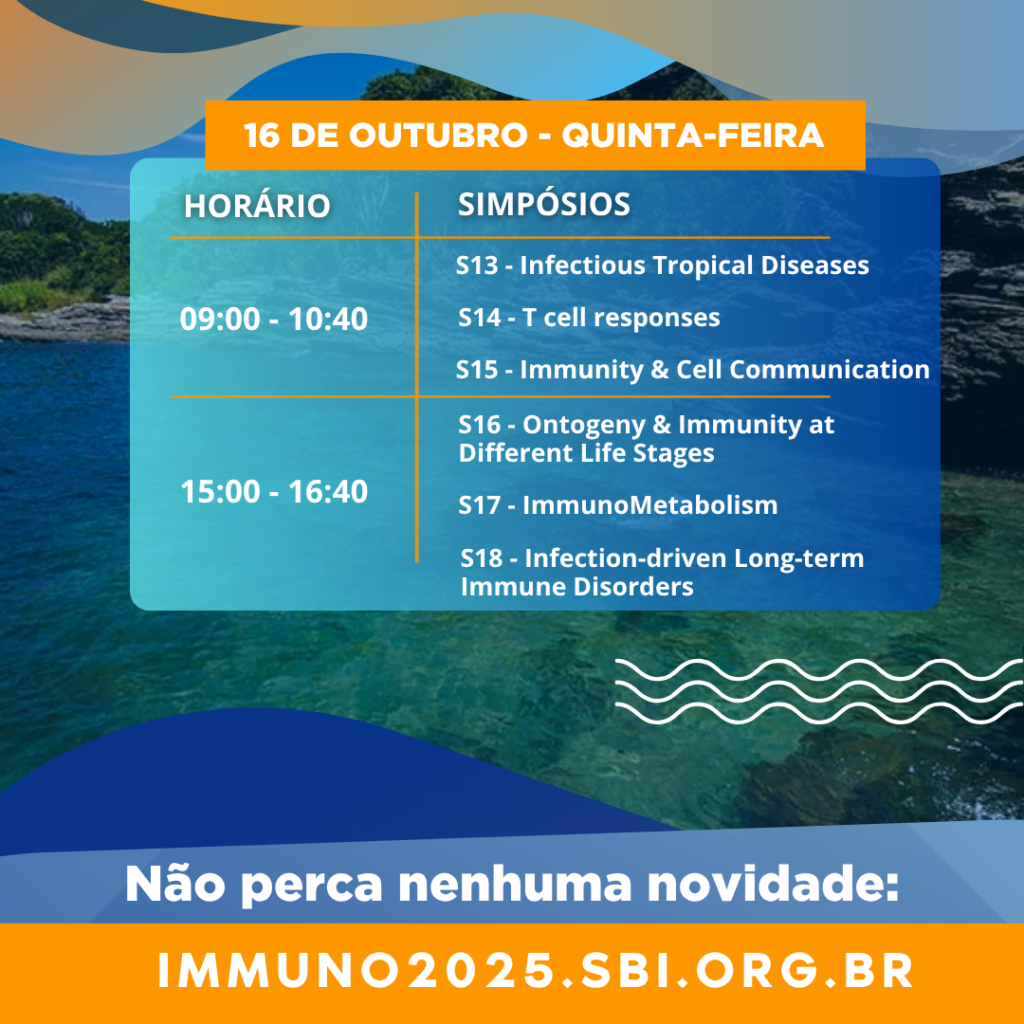 16 DE OUTUBRO - QUINTA-FEIRA

| HORÁRIO | SIMPÓSIOS |
|---|---|
| 09:00 - 10:40 | S13 - Infectious Tropical Diseases<br>S14 - T cell responses<br>S15 - Immunity & Cell Communication |
| 15:00 - 16:40 | S16 - Ontogeny & Immunity at Different Life Stages<br>S17 - ImmunoMetabolism<br>S18 - Infection-driven Long-term Immune Disorders |

Não perca nenhuma novidade:

IMMUNO2025.SBI.ORG.BR